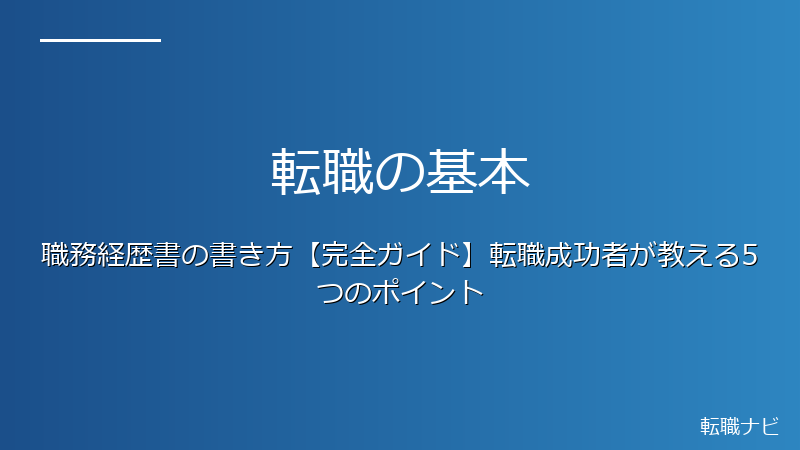 転職の基本

職務経歴書の書き方【完全ガイド】転職成功者が教える5つのポイント

転職ナビ